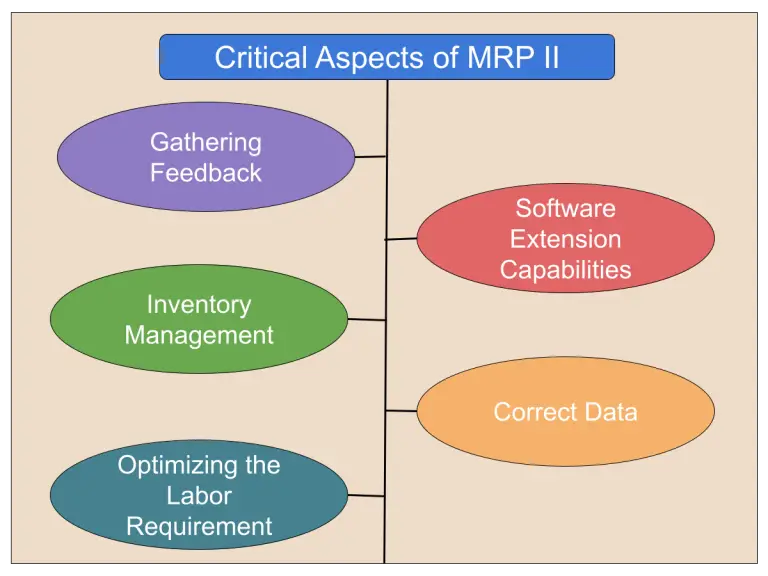 Critical Aspects of MRP II

Gathering Feedback

Software Extension Capabilities

Inventory Management

Correct Data

Optimizing the Labor Requirement